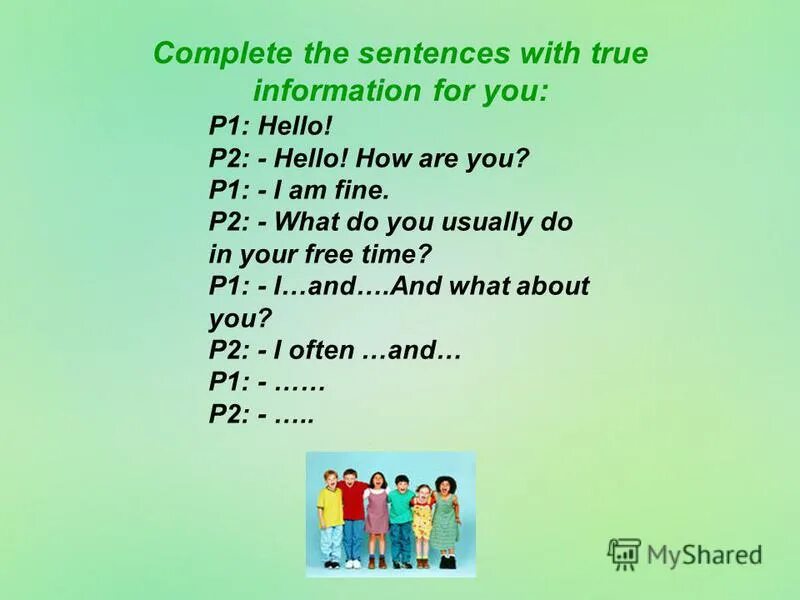 Complete the sentences with true information for you:

P1: Hello!
P2: - Hello! How are you?
P1: - I am fine.
P2: - What do you usually do in your free time?
P1: - I…and….And what about you?
P2: - I often …and…
P1: - ……
P2: - …..

MyShared